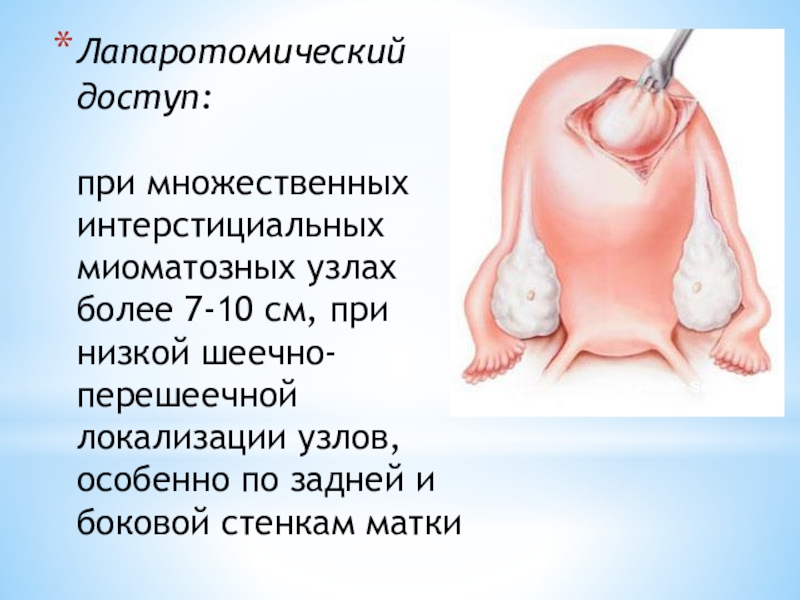 * Лапаротомический доступ:

при множественных интерстициальных миоматозных узлах более 7-10 см, при низкой шеечно-перешеечной локализации узлов, особенно по задней и боковой стенкам матки